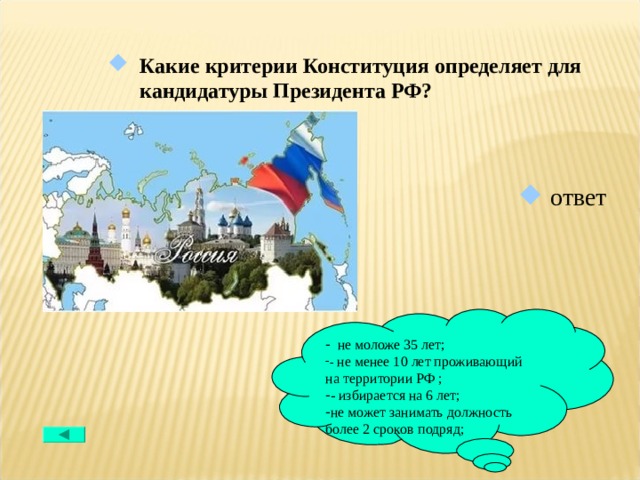 Какие критерии Конституция определяет для кандидатуры Президента РФ?

Россия

ответ

- не моложе 35 лет;
-- не менее 10 лет проживающий на территории РФ ;
-- избирается на 6 лет;
-не может занимать должность более 2 сроков подряд;